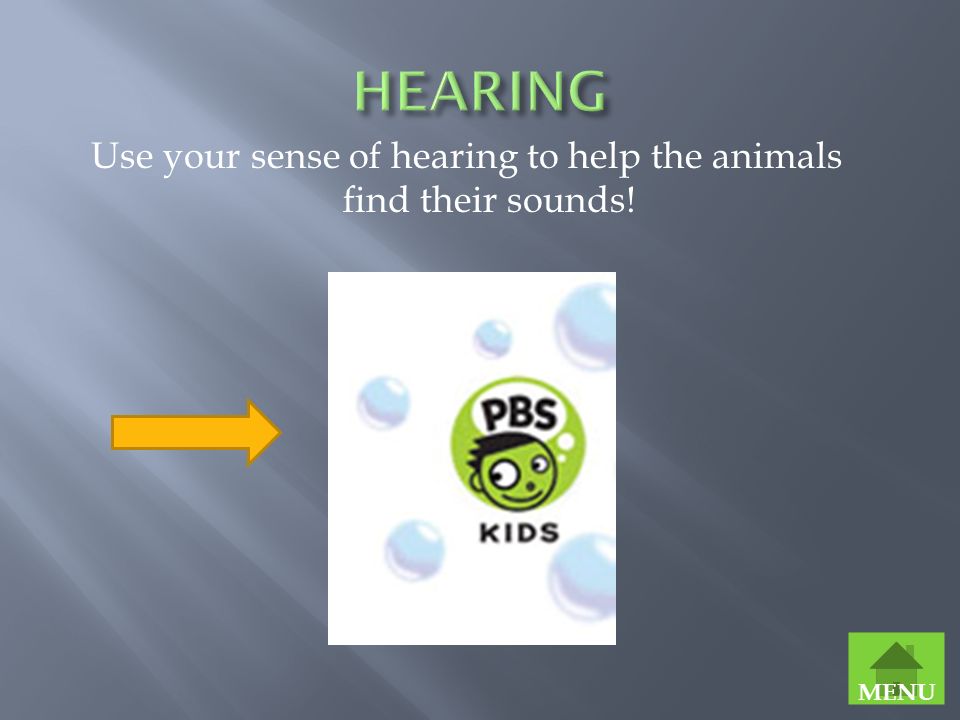 HEARING

Use your sense of hearing to help the animals find their sounds!

PBS

KIDS

MENU